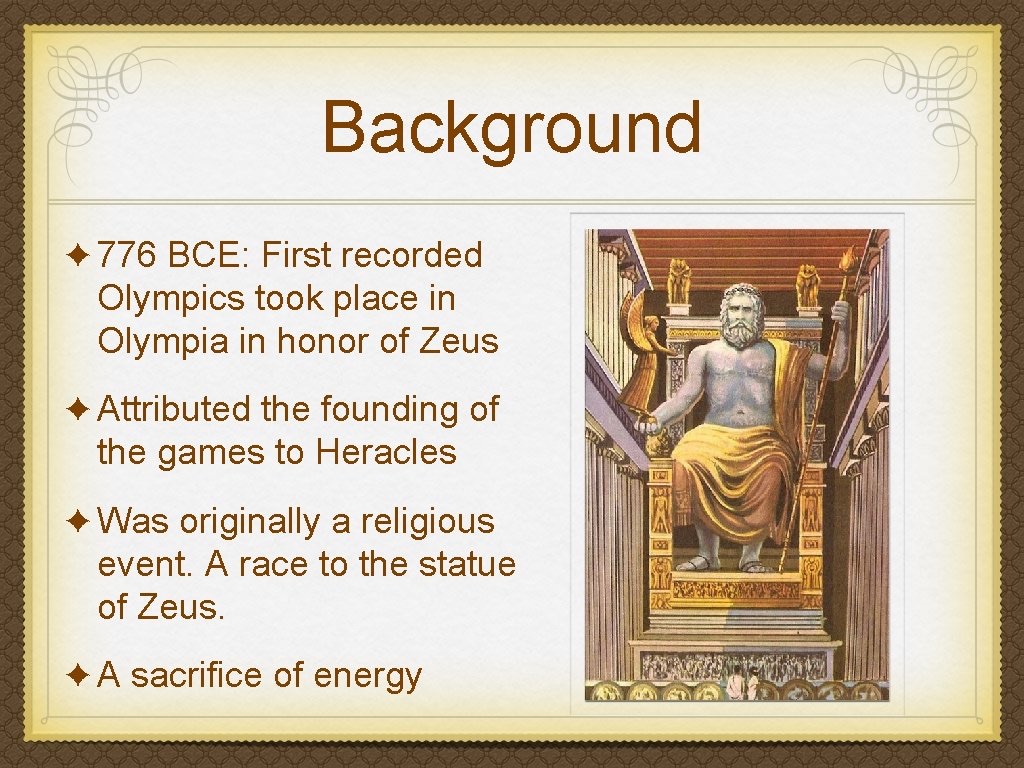 Background

✦ 776 BCE: First recorded Olympics took place in Olympia in honor of Zeus

✦ Attributed the founding of the games to Heracles

✦ Was originally a religious event. A race to the statue of Zeus.

✦ A sacrifice of energy